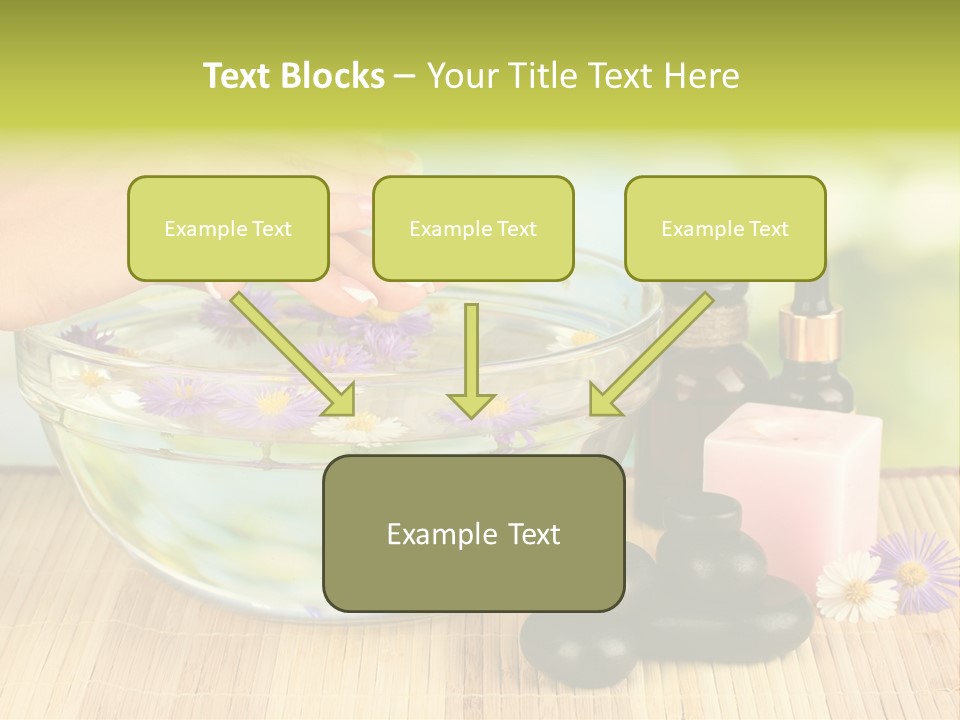 Text Blocks – Your Title Text Here

Example Text

Example Text

Example Text

Example Text